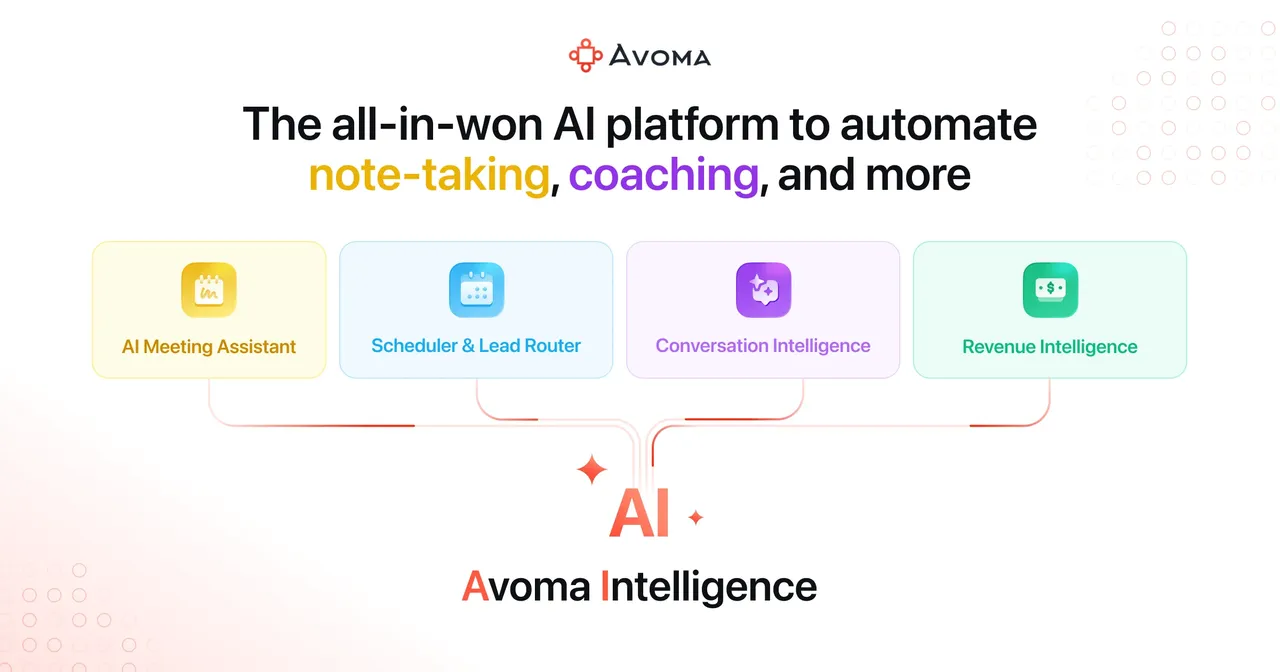 AVOMA

The all-in-won AI platform to automate note-taking, coaching, and more

AI Meeting Assistant

Scheduler & Lead Router

Conversation Intelligence

Revenue Intelligence

AI

Avoma Intelligence